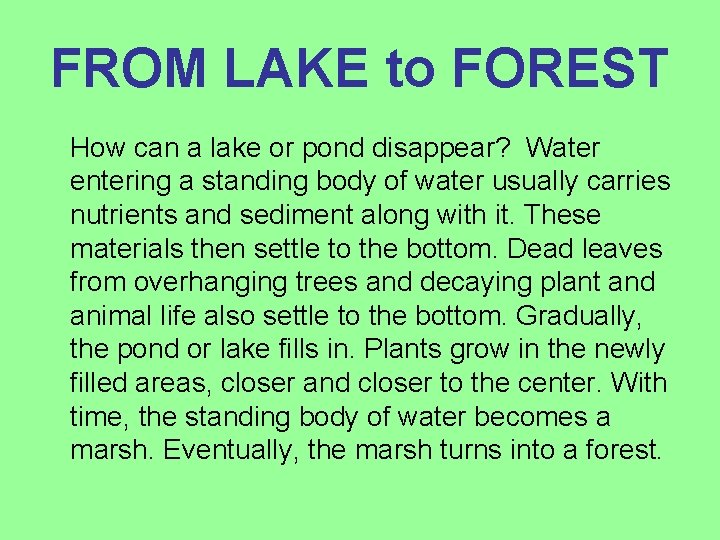 FROM LAKE to FOREST

How can a lake or pond disappear? Water entering a standing body of water usually carries nutrients and sediment along with it. These materials then settle to the bottom. Dead leaves from overhanging trees and decaying plant and animal life also settle to the bottom. Gradually, the pond or lake fills in. Plants grow in the newly filled areas, closer and closer to the center. With time, the standing body of water becomes a marsh. Eventually, the marsh turns into a forest.